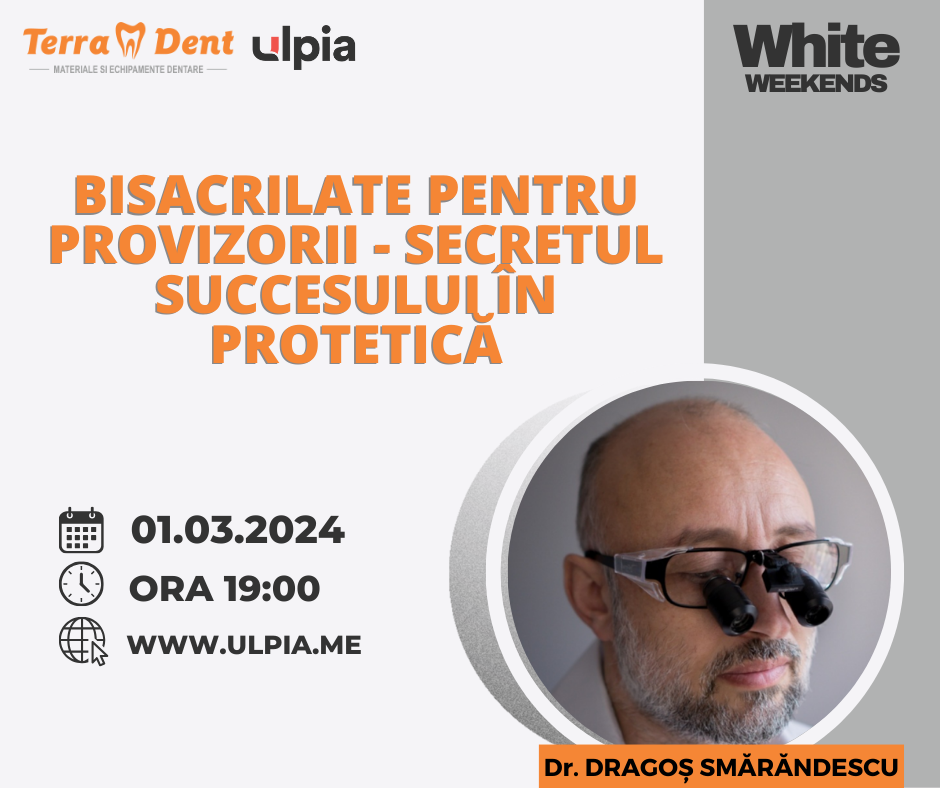 Terra Dent
MATERIALE SI ECHIPAMENTE DENTARE
ulpia

White
WEEKENDS

BISACRILATE PENTRU PROVIZORII - SECRETUL SUCCESULUI ÎN PROTETICĂ

01.03.2024
ORA 19:00
WWW.ULPIA.ME

Dr. DRAGOȘ SMĂRĂNDESCU